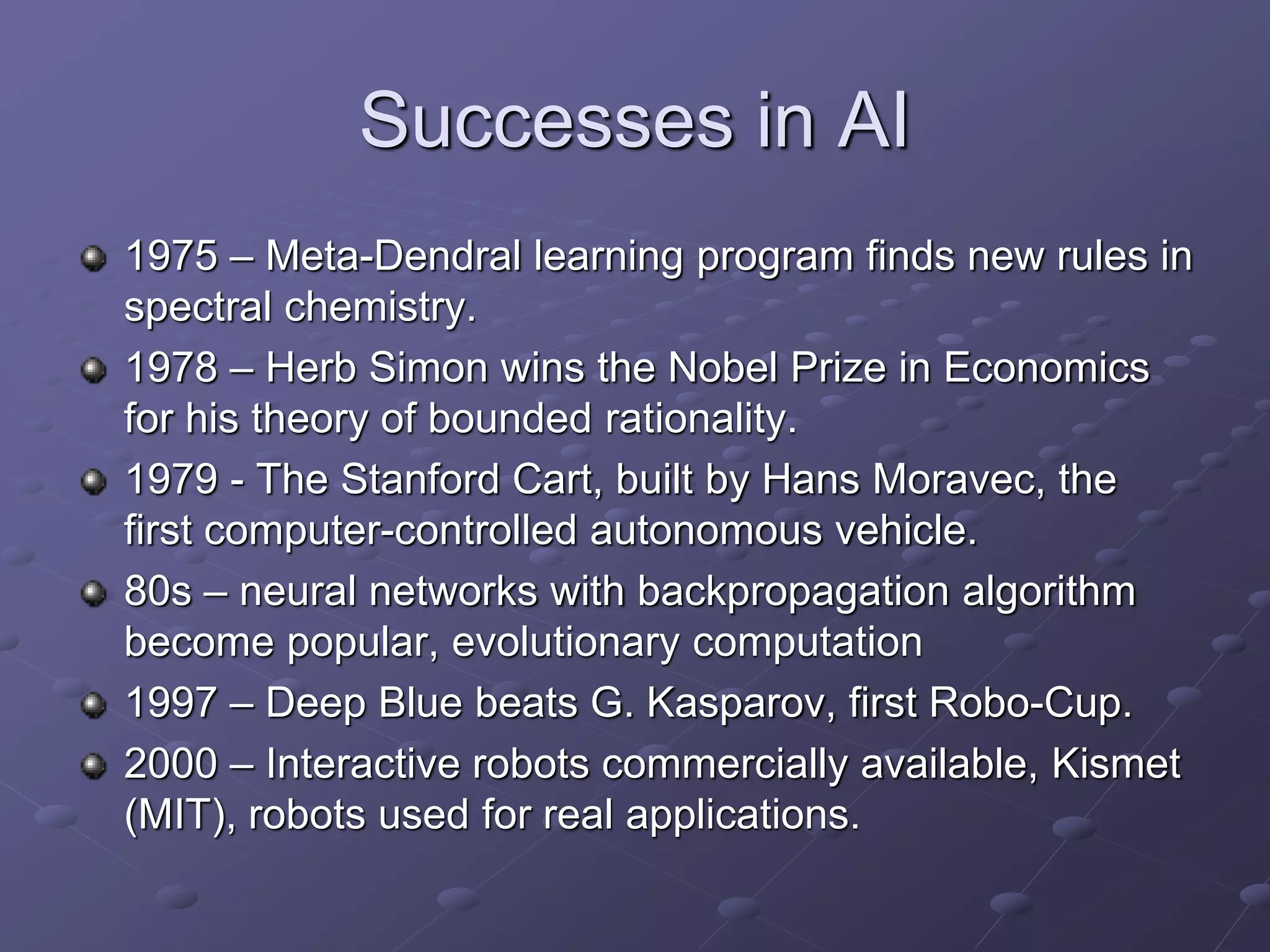 Successes in AI

1975 – Meta-Dendral learning program finds new rules in spectral chemistry.

1978 – Herb Simon wins the Nobel Prize in Economics for his theory of bounded rationality.

1979 - The Stanford Cart, built by Hans Moravec, the first computer-controlled autonomous vehicle.

80s – neural networks with backpropagation algorithm become popular, evolutionary computation

1997 – Deep Blue beats G. Kasparov, first Robo-Cup.

2000 – Interactive robots commercially available, Kismet (MIT), robots used for real applications.